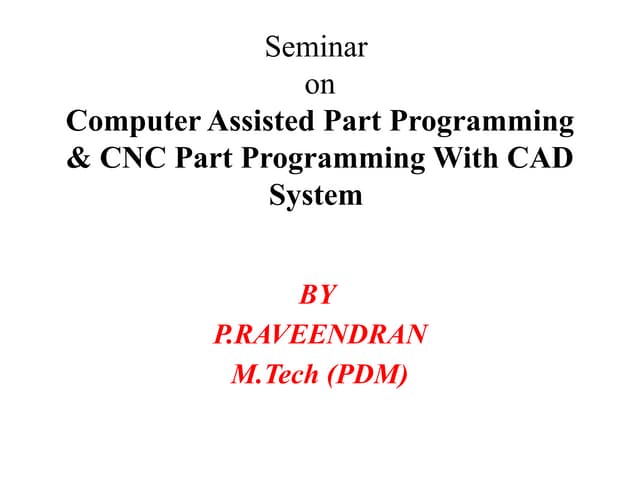 Seminar
on
Computer Assisted Part Programming & CNC Part Programming With CAD System

BY
P.RAVEENDRAN
M.Tech (PDM)